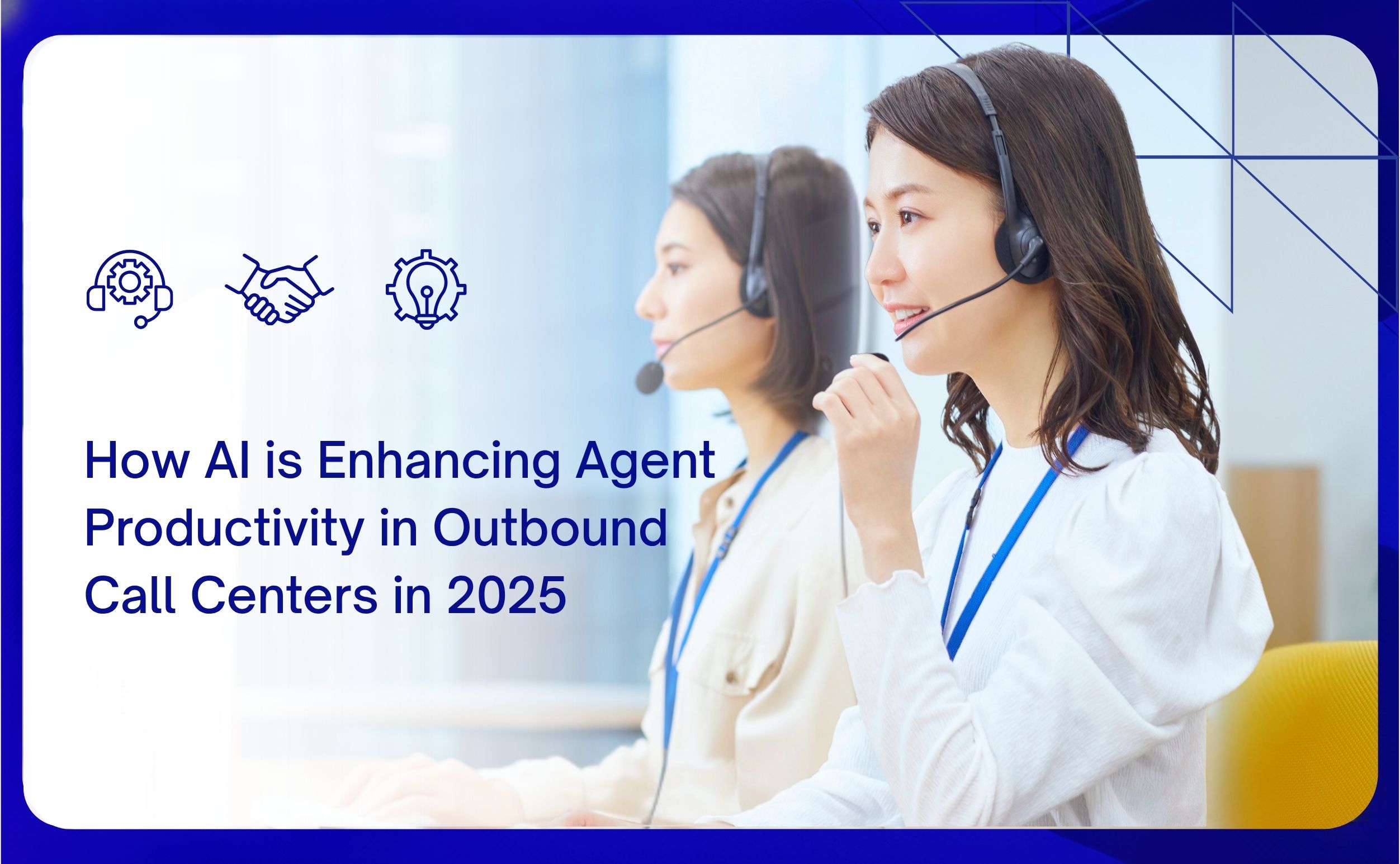 How AI is Enhancing Agent Productivity in Outbound Call Centers in 2025